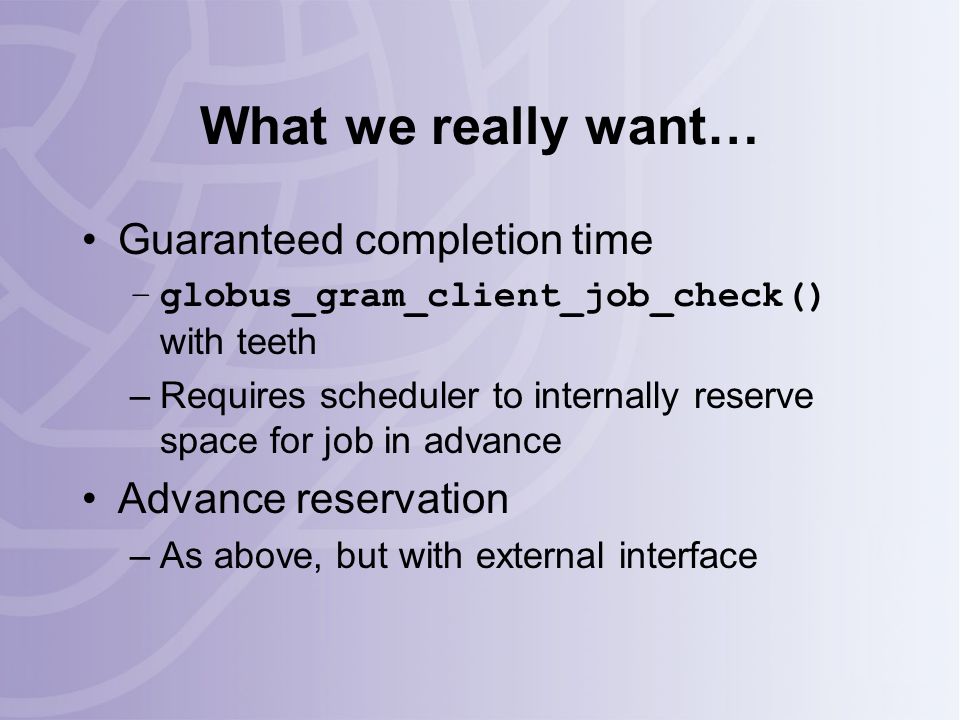 What we really want…

• Guaranteed completion time
– globus_gram_client_job_check() with teeth
– Requires scheduler to internally reserve space for job in advance

• Advance reservation
– As above, but with external interface